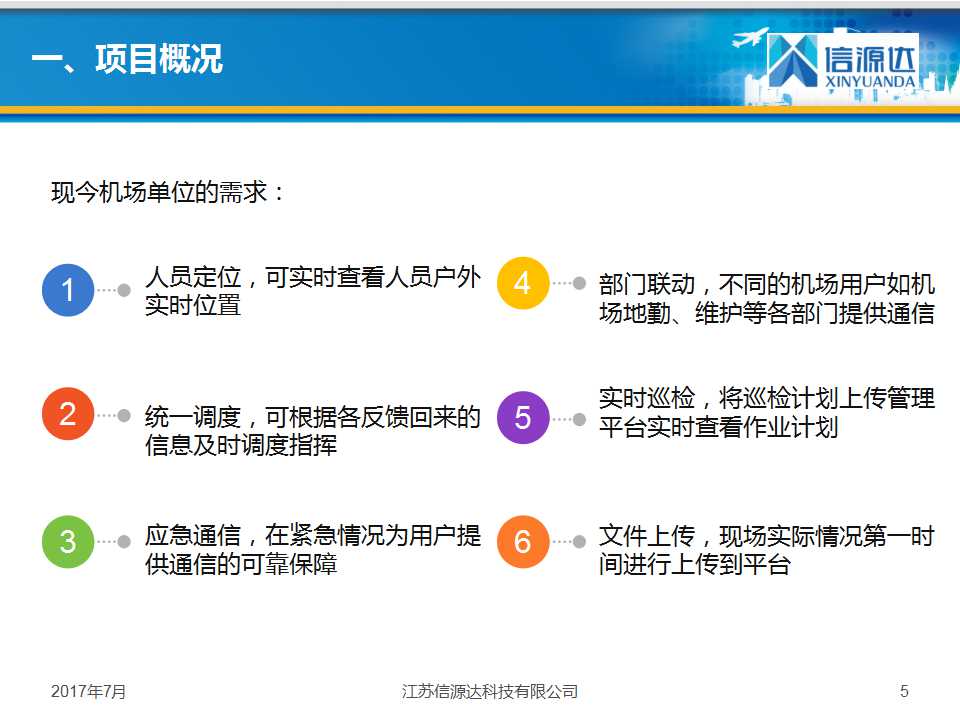 一、项目概况

信源达
XINYUANDA

现今机场单位的需求：

1 人员定位，可实时查看人员户外实时位置

2 统一调度，可根据各反馈回来的信息及时调度指挥

3 应急通信，在紧急情况为用户提供通信的可靠保障

4 部门联动，不同的机场用户如机场地勤、维护等各部门提供通信

5 实时巡检，将巡检计划上传管理平台实时查看作业计划

6 文件上传，现场实际情况第一时间进行上传到平台

2017年7月

江苏信源达科技有限公司

5